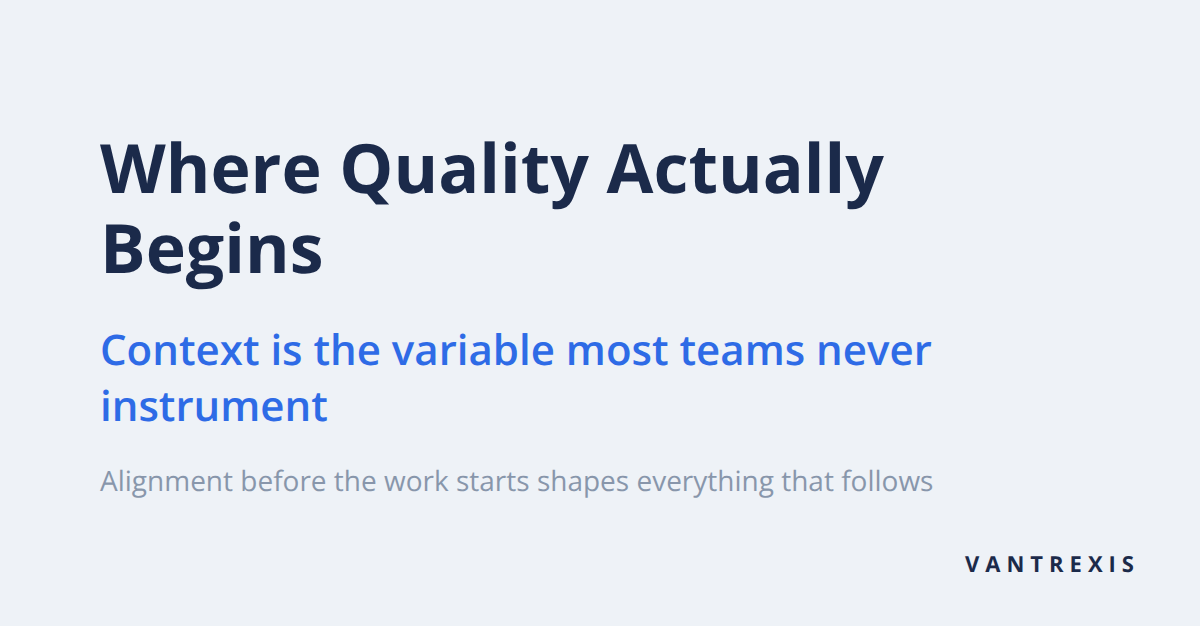 Where Quality Actually Begins

Context is the variable most teams never instrument

Alignment before the work starts shapes everything that follows

VANTREXIS